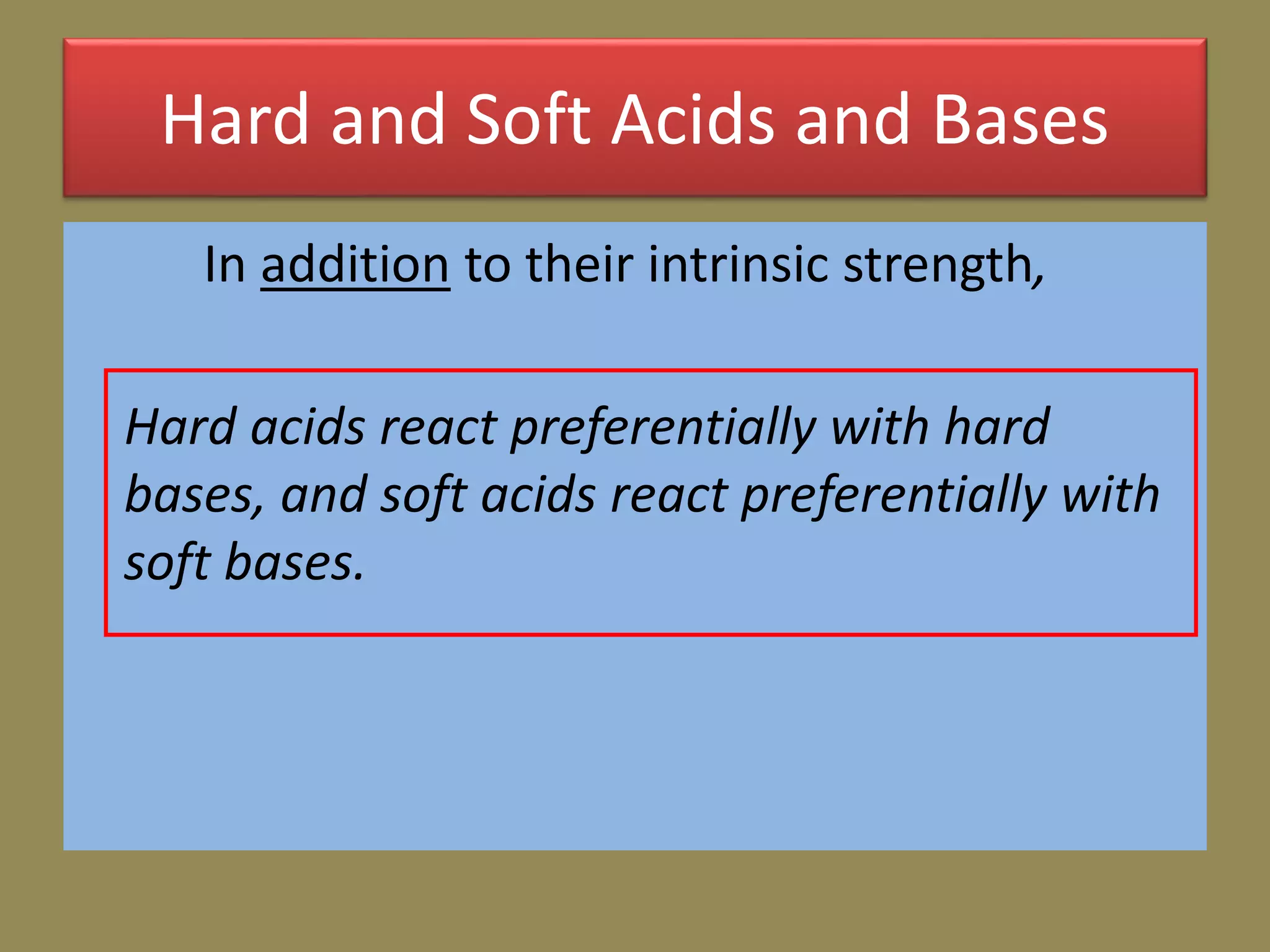 Hard and Soft Acids and Bases

In addition to their intrinsic strength,

Hard acids react preferentially with hard bases, and soft acids react preferentially with soft bases.